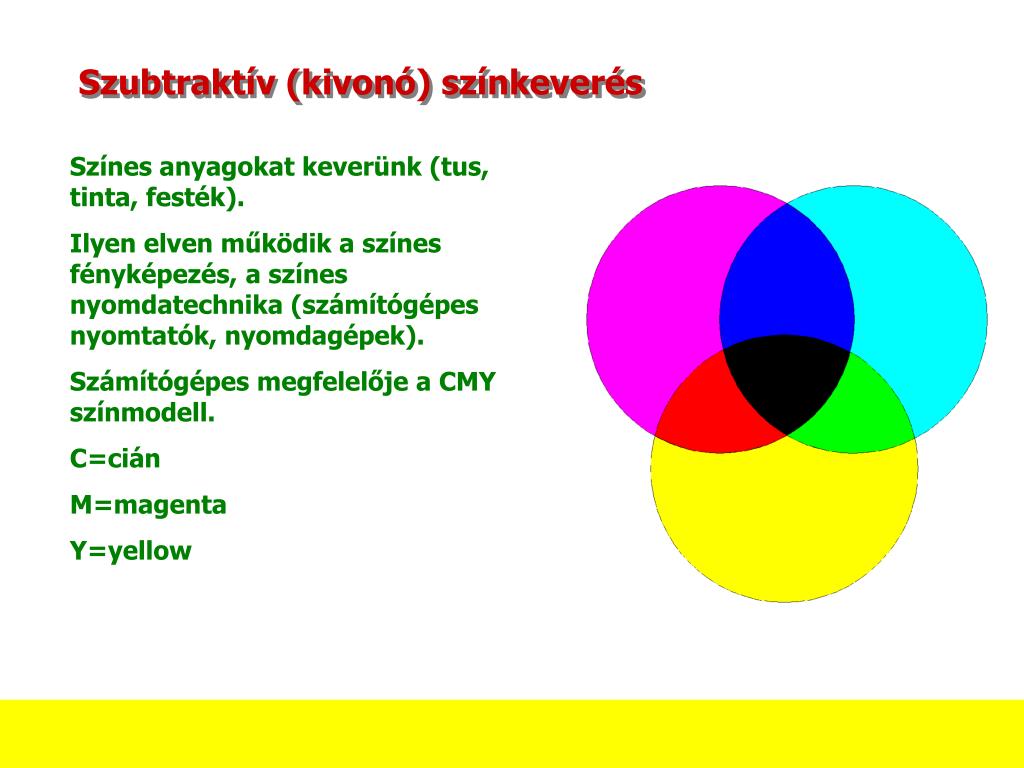 Szubtraktív (kivonó) színkeverés

Színes anyagokat keverünk (tus, tinta, festék).

Ilyen elven működik a színes fényképezés, a színes nyomdatechnika (számítógépes nyomtatók, nyomdagépek).

Számítógépes megfelelője a CMY színmodell.

C=cián

M=magenta

Y=yellow